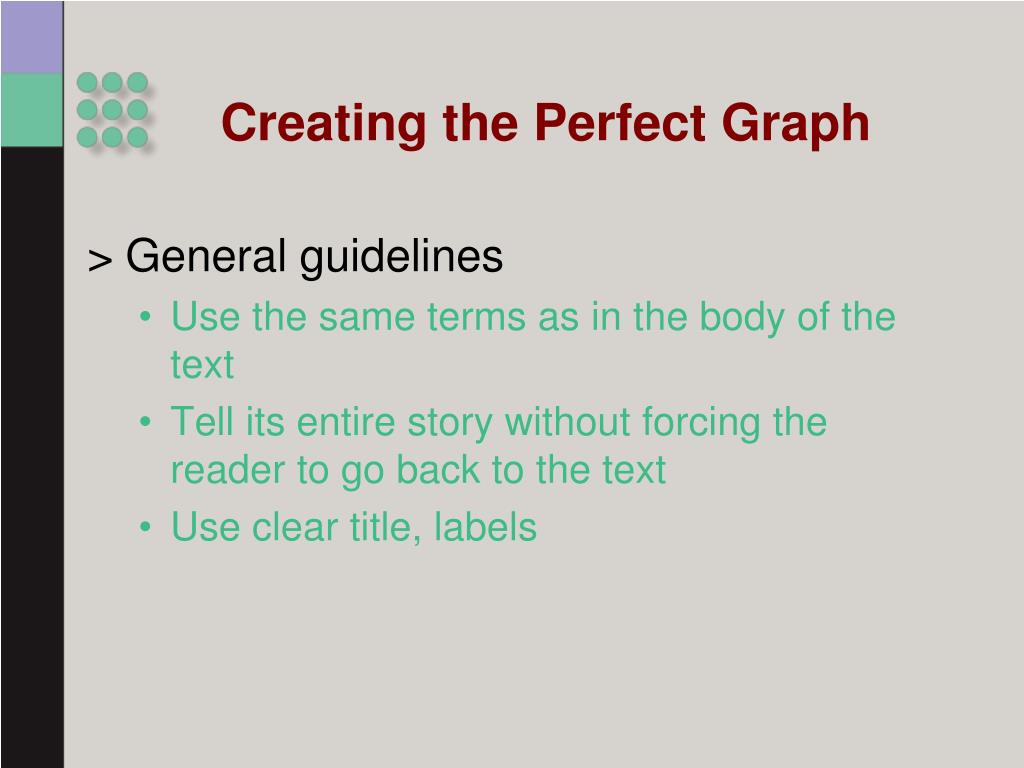 Creating the Perfect Graph

> General guidelines

• Use the same terms as in the body of the text

• Tell its entire story without forcing the reader to go back to the text

• Use clear title, labels